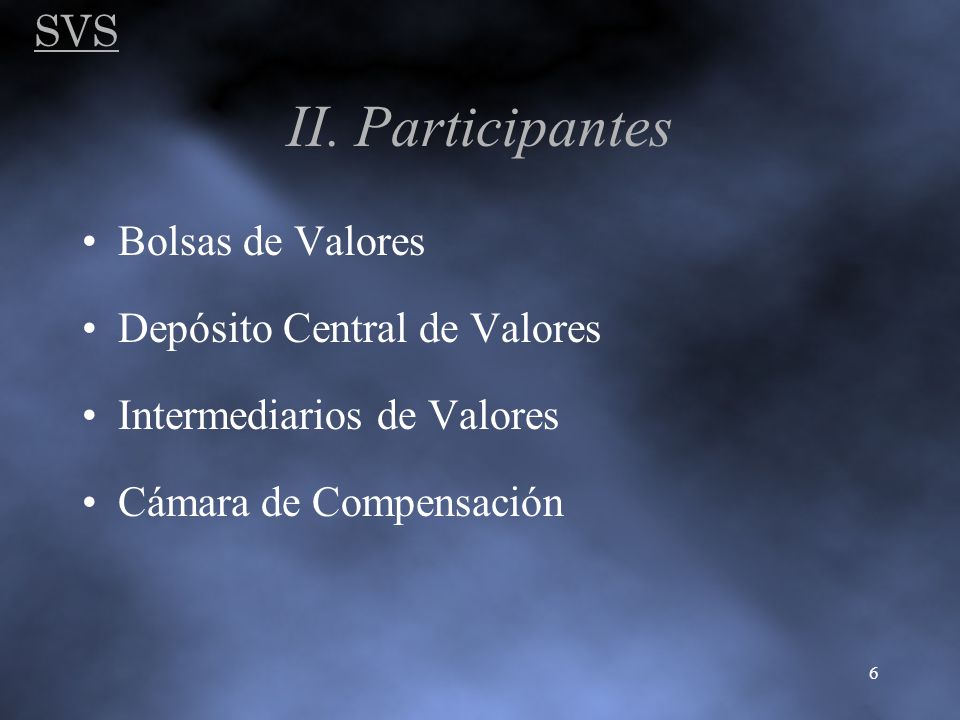 SVS

II. Participantes

• Bolsas de Valores
• Depósito Central de Valores
• Intermediarios de Valores
• Cámara de Compensación

6